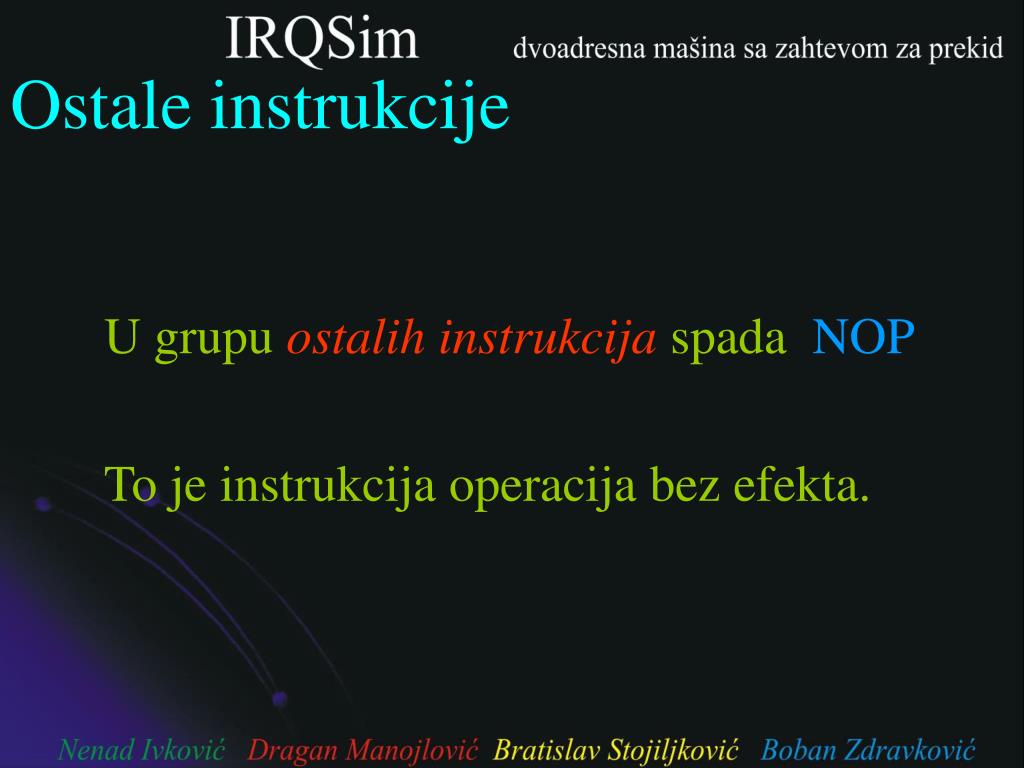 IRQSim dvoadresna mašina sa zahtevom za prekid

Ostale instrukcije

U grupu ostalih instrukcija spada NOP

To je instrukcija operacija bez efekta.

Nenad Ivković Dragan Manojlović Bratislav Stojiljković Boban Zdravković